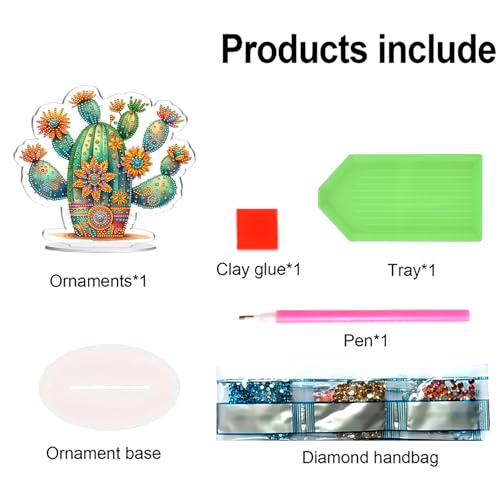 Products include

Ornaments*1

Clay glue*1

Tray*1

Pen*1

Ornament base

Diamond handbag